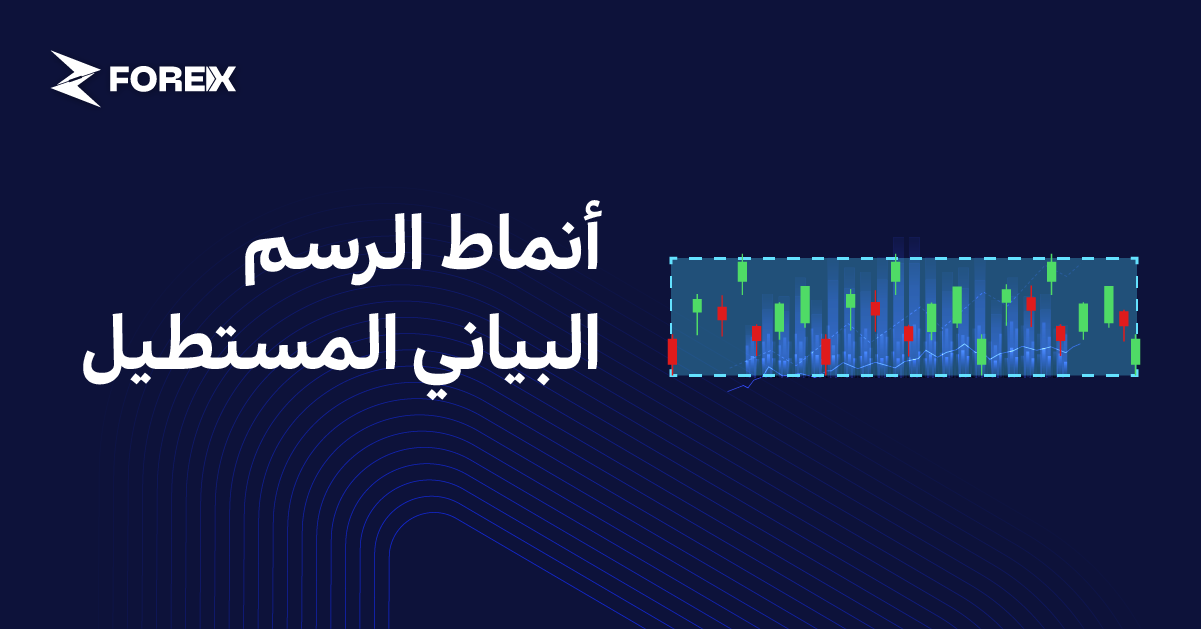 FOREX

أنماط الرسم البياني المستطيل